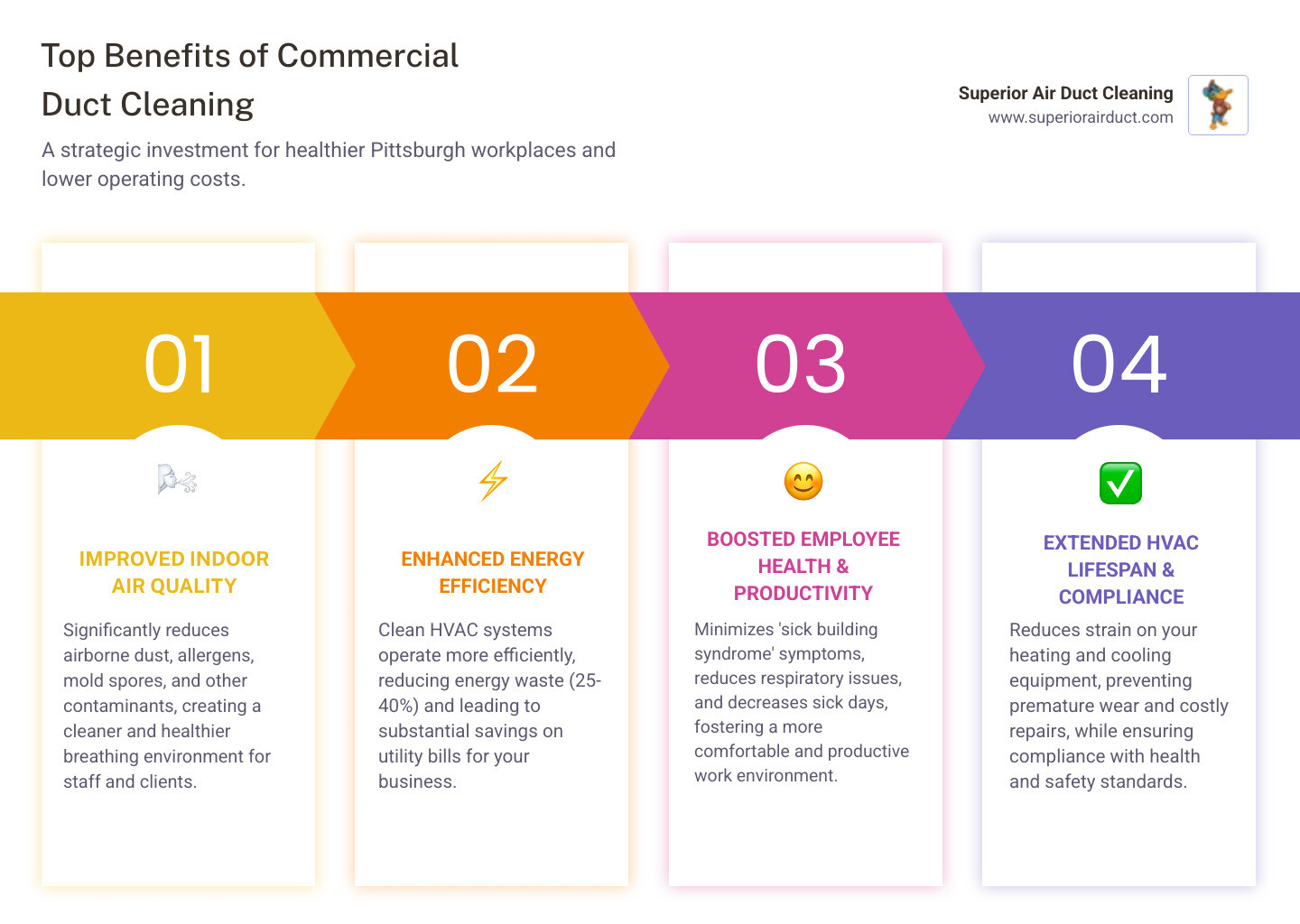 Top Benefits of Commercial Duct Cleaning

A strategic investment for healthier Pittsburgh workplaces and lower operating costs.

Superior Air Duct Cleaning
www.superiorairduct.com

01

IMPROVED INDOOR AIR QUALITY

Significantly reduces airborne dust, allergens, mold spores, and other contaminants, creating a cleaner and healthier breathing environment for staff and clients.

02

ENHANCED ENERGY EFFICIENCY

Clean HVAC systems operate more efficiently, reducing energy waste (25-40%) and leading to substantial savings on utility bills for your business.

03

BOOSTED EMPLOYEE HEALTH & PRODUCTIVITY

Minimizes 'sick building syndrome' symptoms, reduces respiratory issues, and decreases sick days, fostering a more comfortable and productive work environment.

04

EXTENDED HVAC LIFESPAN & COMPLIANCE

Reduces strain on your heating and cooling equipment, preventing premature wear and costly repairs, while ensuring compliance with health and safety standards.